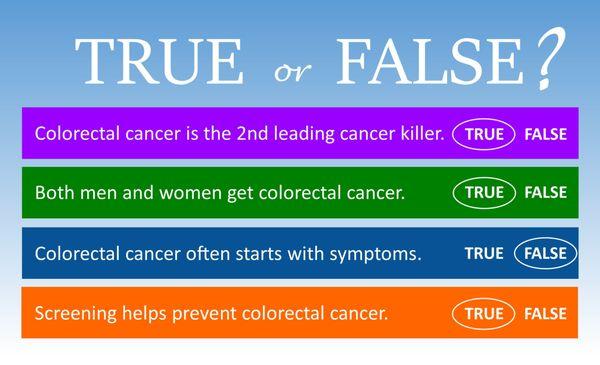 TRUE or FALSE?

Colorectal cancer is the 2nd leading cancer killer. TRUE FALSE

Both men and women get colorectal cancer. TRUE FALSE

Colorectal cancer often starts with symptoms. TRUE FALSE

Screening helps prevent colorectal cancer. TRUE FALSE